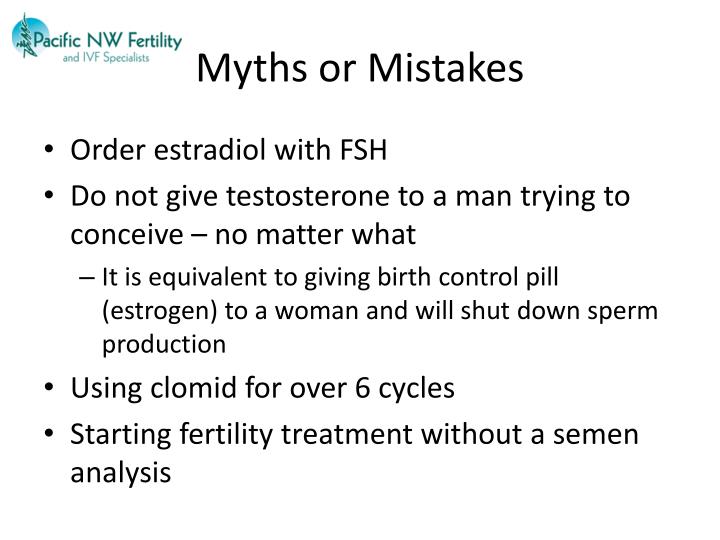 Pacific NW Fertility
and IVF Specialists

Myths or Mistakes

• Order estradiol with FSH
• Do not give testosterone to a man trying to conceive – no matter what
  – It is equivalent to giving birth control pill (estrogen) to a woman and will shut down sperm production
• Using clomid for over 6 cycles
• Starting fertility treatment without a semen analysis